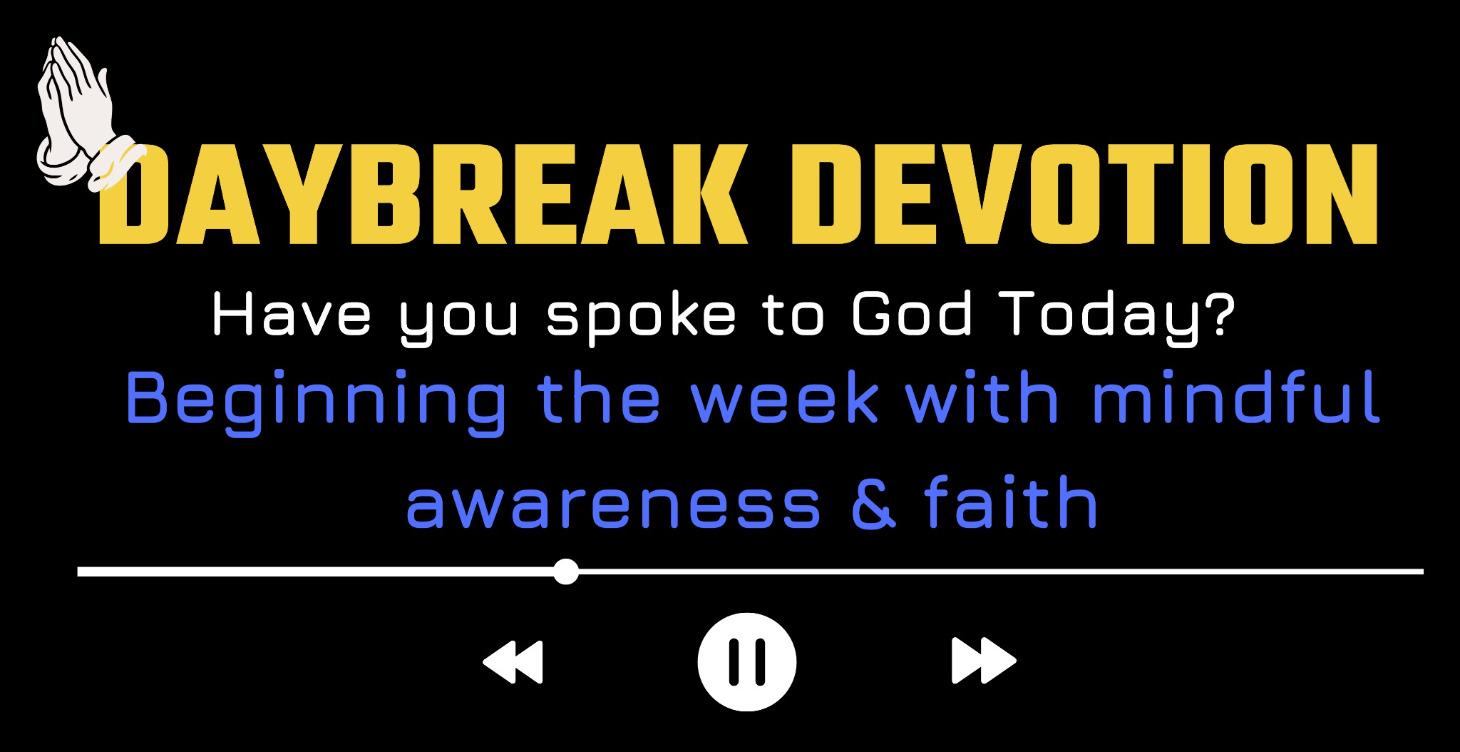 DAYBREAK DEVOTION

Have you spoke to God Today?

Beginning the week with mindful awareness & faith